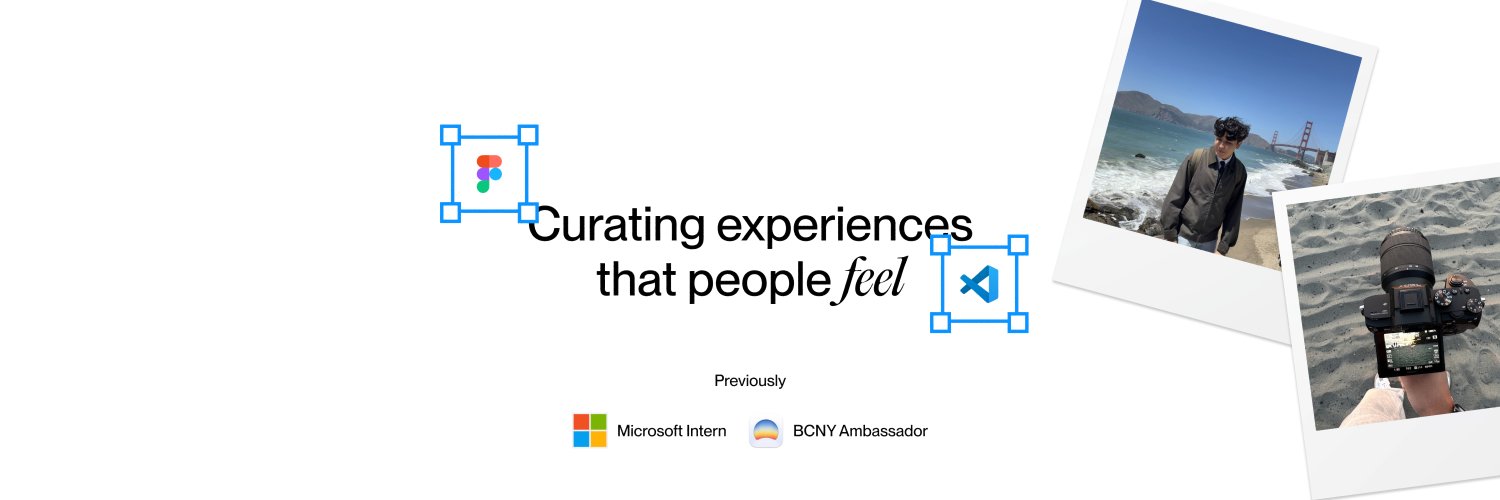 Curating experiences that people feel

Previously

Microsoft Intern BCNY Ambassador